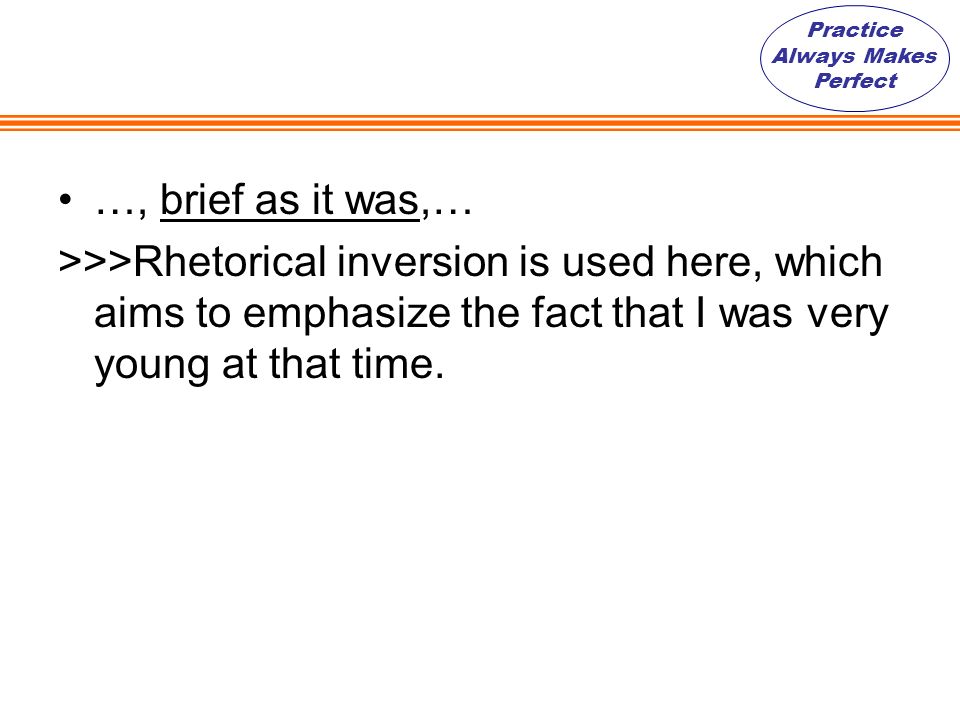 Practice Always Makes Perfect

• …, brief as it was,…

>>>Rhetorical inversion is used here, which aims to emphasize the fact that I was very young at that time.